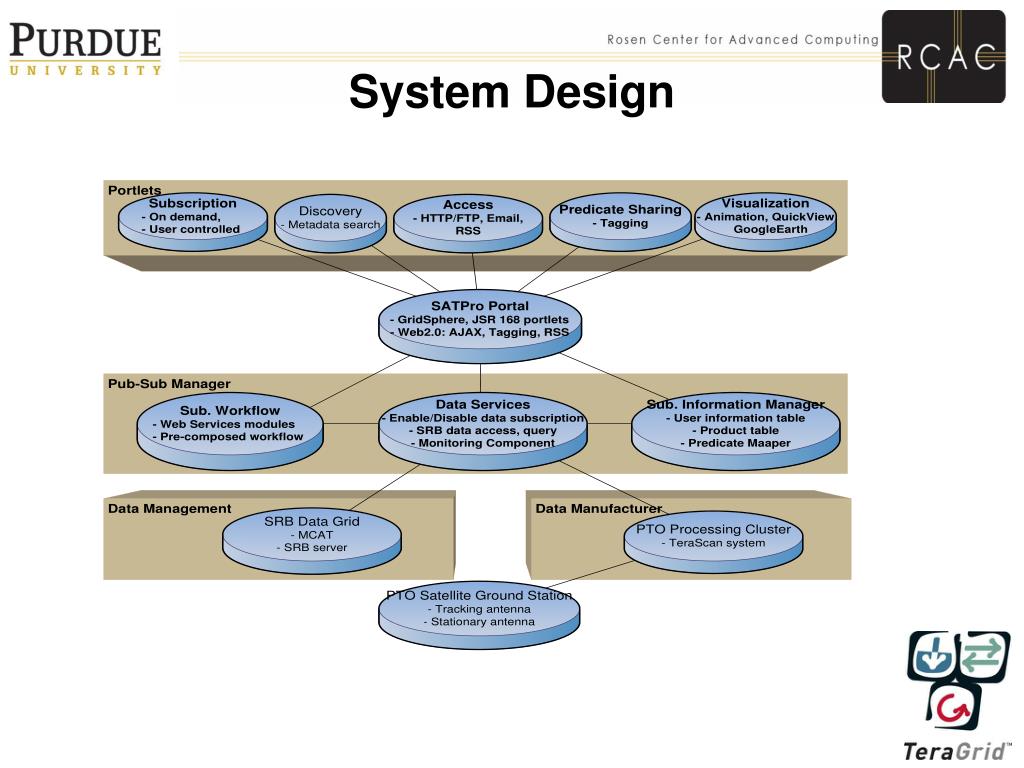 PURDUE
UNIVERSITY

Rosen Center for Advanced Computing

RCAC

System Design

Portlets

Subscription
- On demand,
- User controlled

Discovery
- Metadata search

Access
- HTTP/FTP, Email, RSS

Predicate Sharing
- Tagging

Visualization
- Animation, QuickView
GoogleEarth

SATPro Portal
- GridSphere, JSR 168 portlets
- Web2.0: AJAX, Tagging, RSS

Pub-Sub Manager

Sub. Workflow
- Web Services modules
- Pre-composed workflow

Data Services
- Enable/Disable data subscription
- SRB data access, query
- Monitoring Component

Sub. Information Manager
- User information table
- Product table
- Predicate Maaper

Data Management

SRB Data Grid
- MCAT
- SRB server

Data Manufacturer

PTO Processing Cluster
- TeraScan system

PTO Satellite Ground Station
- Tracking antenna
- Stationary antenna

TeraGrid™